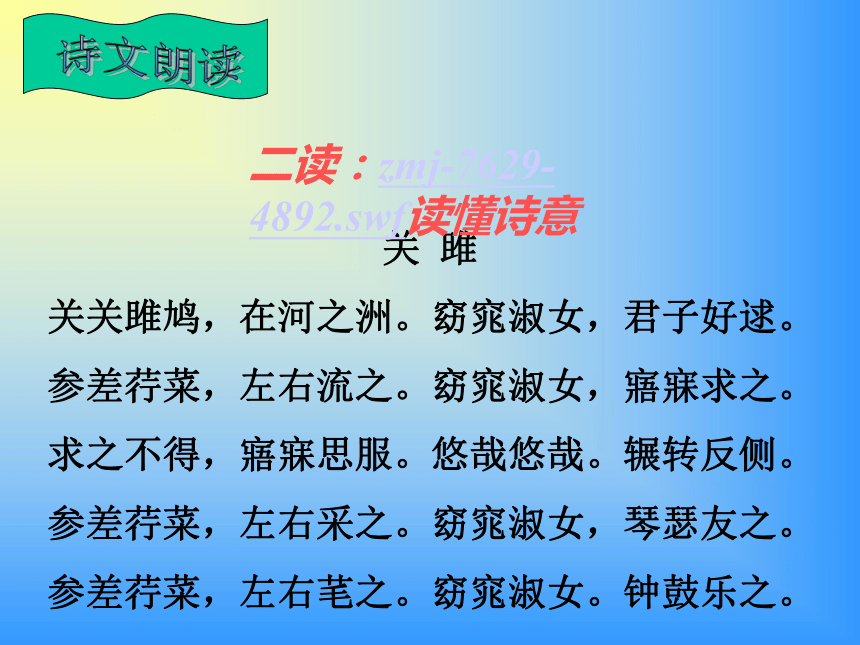 诗文朗读

二读：zmj-7629-4892.swf读懂诗意

关 雎

关关雎鸠，在河之洲。窈窕淑女，君子好逑。

参差荇菜，左右流之。窈窕淑女，寤寐求之。

求之不得，寤寐思服。悠哉悠哉。辗转反侧。

参差荇菜，左右采之。窈窕淑女，琴瑟友之。

参差荇菜，左右芼之。窈窕淑女。钟鼓乐之。